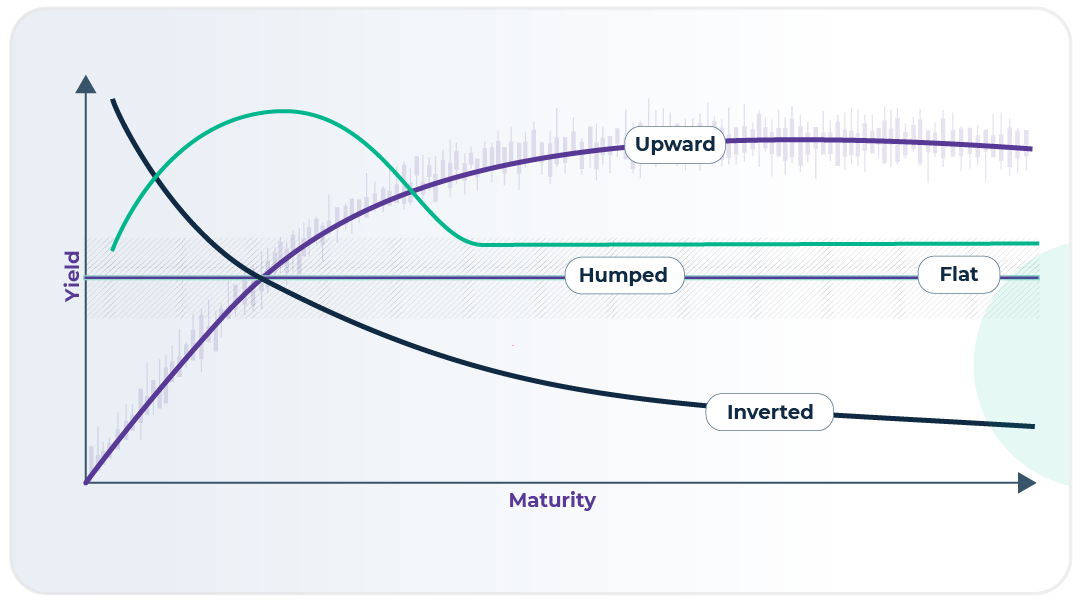 Yield

Upward

Humped

Flat

Inverted

Maturity